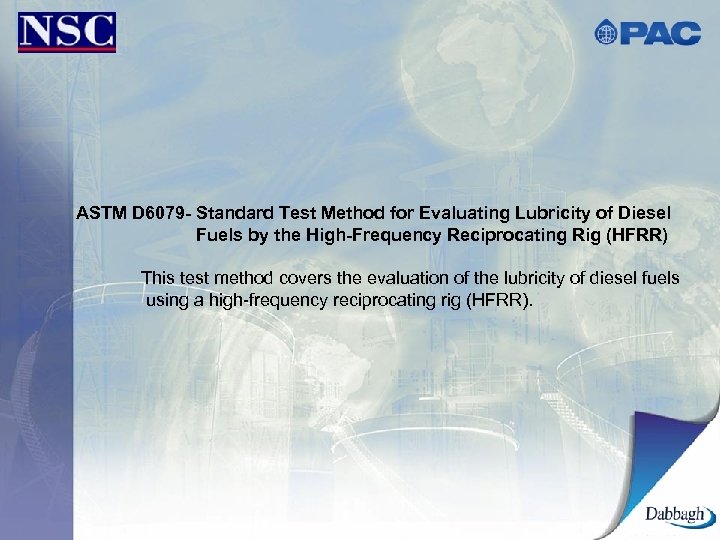 NSC

PAC

ASTM D6079- Standard Test Method for Evaluating Lubricity of Diesel Fuels by the High-Frequency Reciprocating Rig (HFRR)

This test method covers the evaluation of the lubricity of diesel fuels using a high-frequency reciprocating rig (HFRR).

Dabbagh